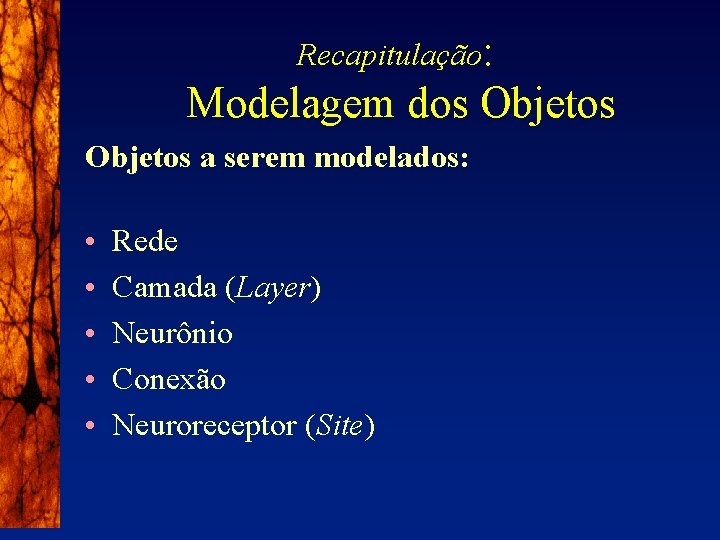 Recapitulação:
Modelagem dos Objetos

Objetos a serem modelados:

• Rede
• Camada (Layer)
• Neurônio
• Conexão
• Neuroreceptor (Site)